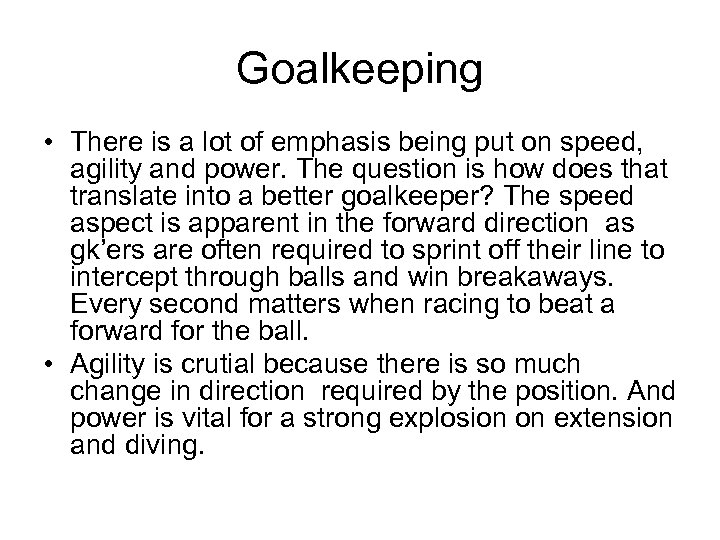 Goalkeeping

• There is a lot of emphasis being put on speed, agility and power. The question is how does that translate into a better goalkeeper? The speed aspect is apparent in the forward direction  as gk'ers are often required to sprint off their line to intercept through balls and win breakaways. Every second matters when racing to beat a forward for the ball.
• Agility is crutial because there is so much change in direction  required by the position. And power is vital for a strong explosion on extension and diving.